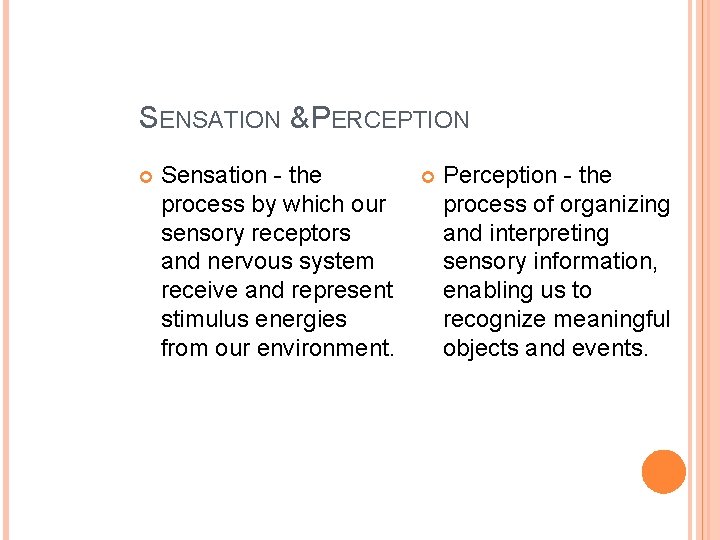 SENSATION &PERCEPTION

Sensation - the process by which our sensory receptors and nervous system receive and represent stimulus energies from our environment.

Perception - the process of organizing and interpreting sensory information, enabling us to recognize meaningful objects and events.